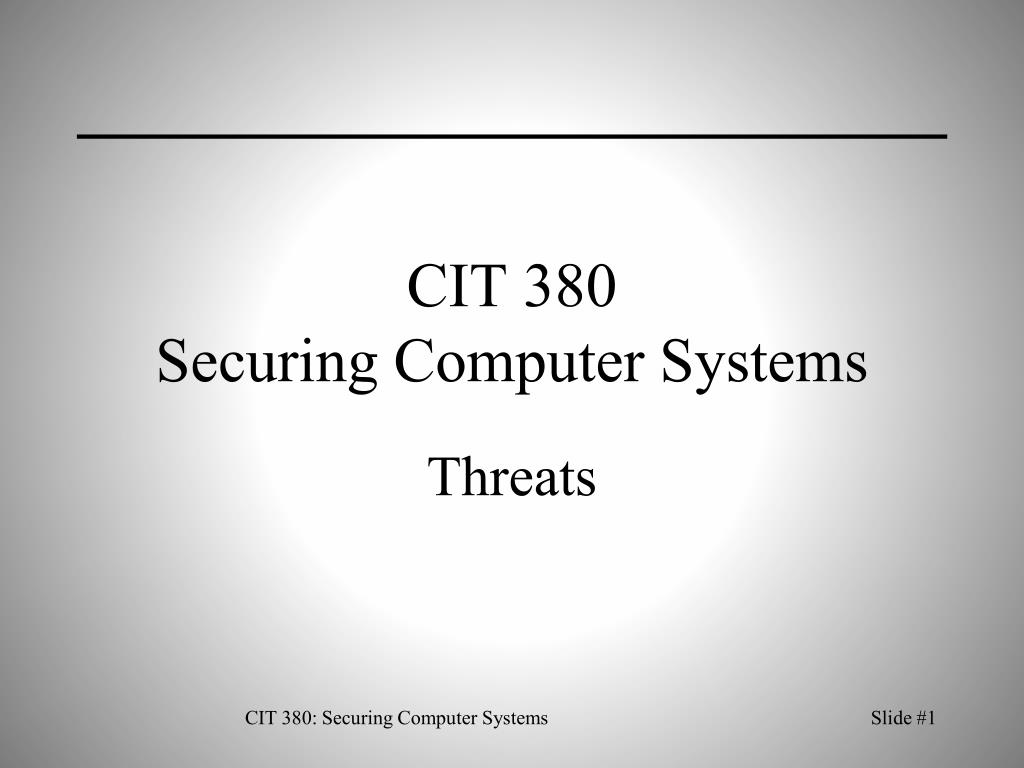 CIT 380
Securing Computer Systems

Threats

CIT 380: Securing Computer Systems

Slide #1